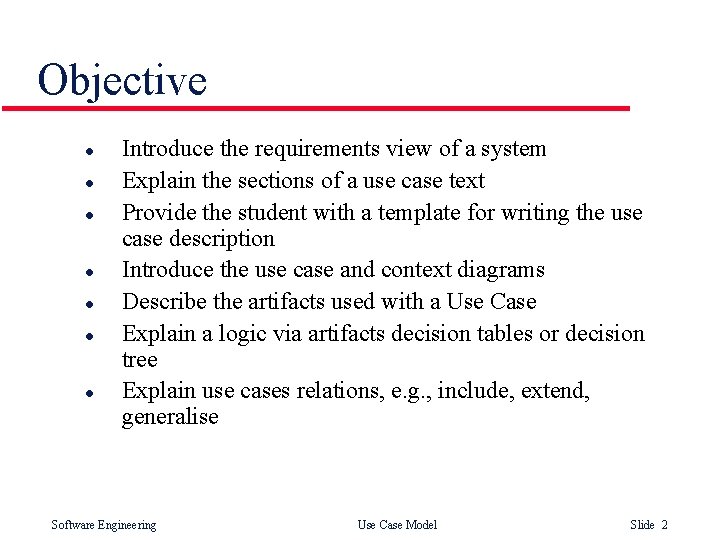 Objective

- Introduce the requirements view of a system
- Explain the sections of a use case text
- Provide the student with a template for writing the use case description
- Introduce the use case and context diagrams
- Describe the artifacts used with a Use Case
- Explain a logic via artifacts decision tables or decision tree
- Explain use cases relations, e.g., include, extend, generalise

Software Engineering

Use Case Model

Slide 2